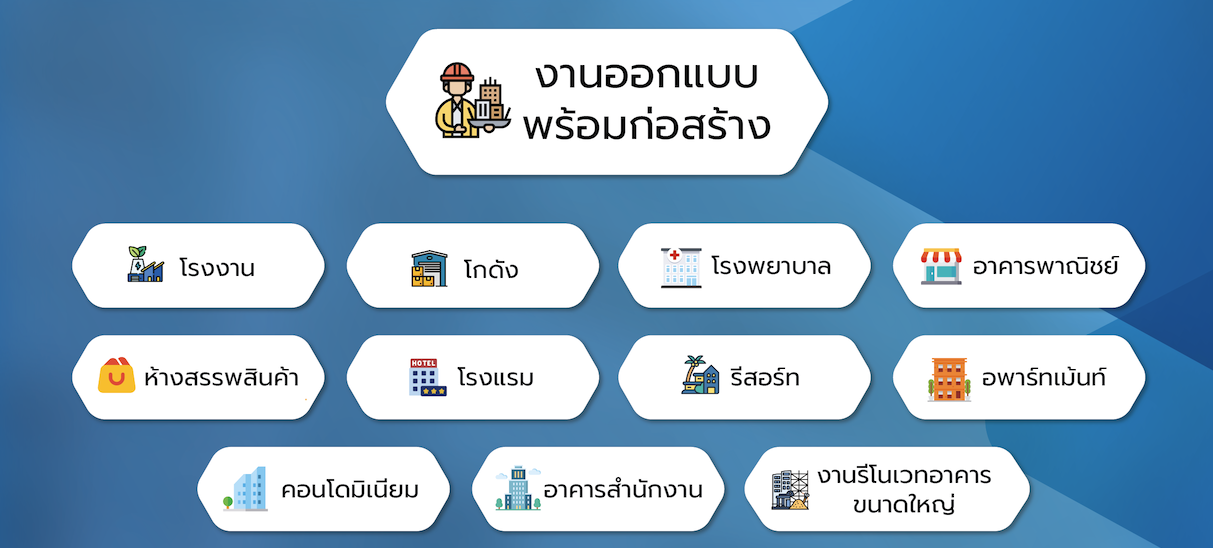 งานออกแบบ
พร้อมก่อสร้าง

โรงงาน

โกดัง

โรงพยาบาล

อาคารพาณิชย์

ห้างสรรพสินค้า

HOTEL
โรงแรม

รีสอร์ท

อพาร์ทเม้นท์

คอนโดมิเนียม

อาคารสำนักงาน

งานรีโนเวทอาคาร
ขนาดใหญ่